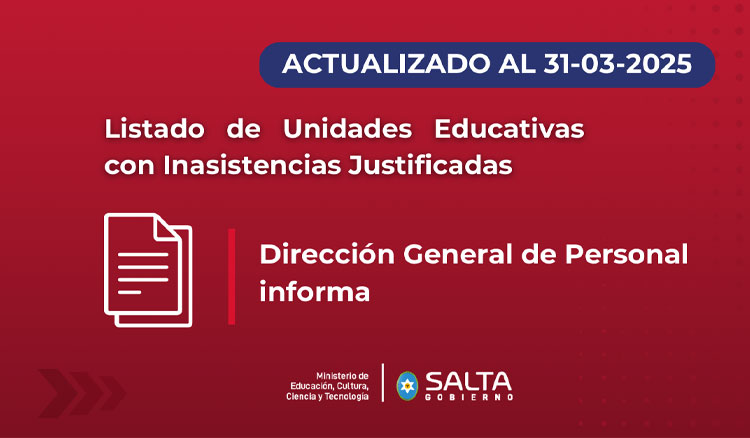 ACTUALIZADO AL 31-03-2025

Listado de Unidades Educativas con Inasistencias Justificadas

Dirección General de Personal informa

Ministerio de Educación, Cultura, Ciencia y Tecnología

SALTA
GOBIERNO